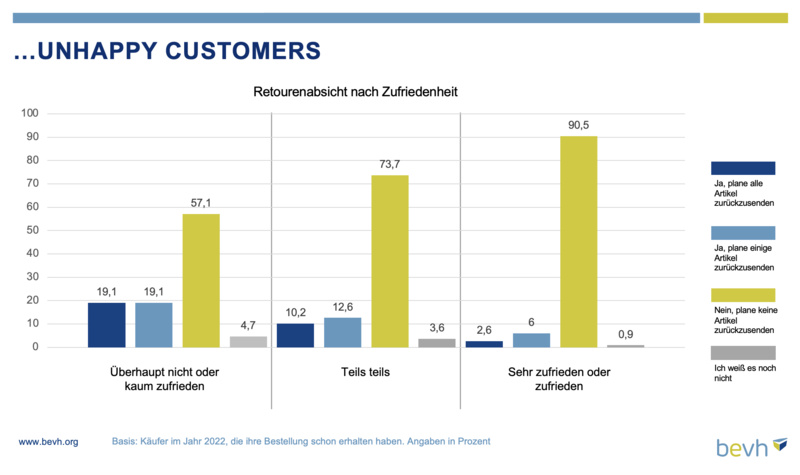 …UNHAPPY CUSTOMERS

Retourenabsicht nach Zufriedenheit

100
90
80
70
60
50
40
30
20
10
0

19,1
19,1
57,1
4,7

10,2
12,6
73,7
3,6

2,6
6
90,5
0,9

Überhaupt nicht oder kaum zufrieden

Teils teils

Sehr zufrieden oder zufrieden

Ja, plane alle Artikel zurückzusenden

Ja, plane einige Artikel zurückzusenden

Nein, plane keine Artikel zurückzusenden

Ich weiß es noch nicht

www.bevh.org

Basis: Käufer im Jahr 2022, die ihre Bestellung schon erhalten haben. Angaben in Prozent

bevh